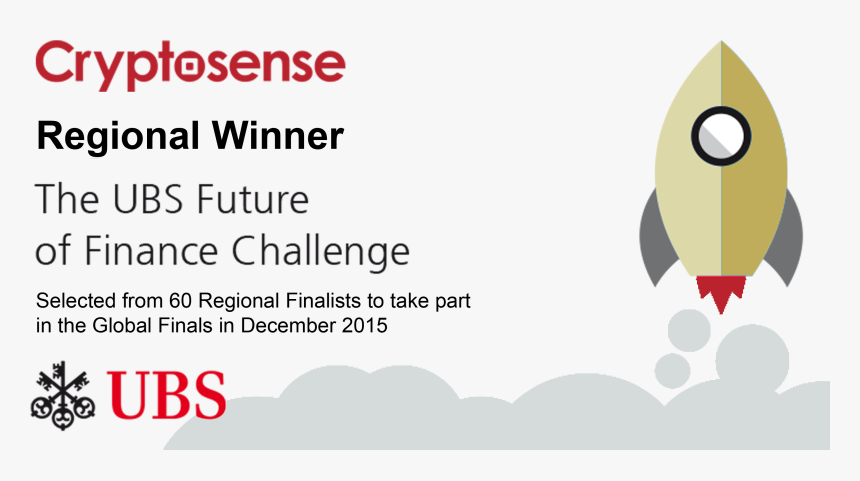 Cryptosense

Regional Winner

The UBS Future of Finance Challenge

Selected from 60 Regional Finalists to take part in the Global Finals in December 2015

UBS